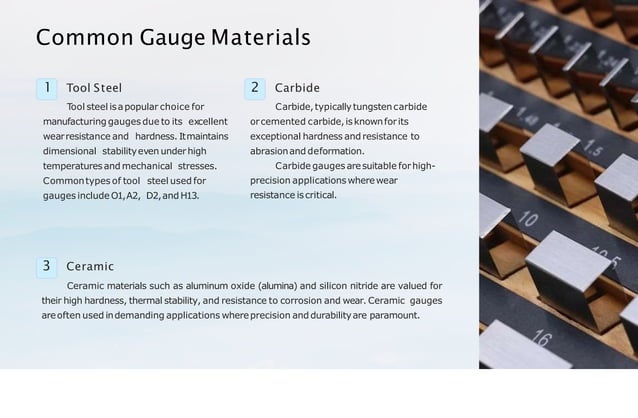 Common Gauge Materials

1 Tool Steel

Tool steel is a popular choice for manufacturing gauges due to its excellent wear resistance and hardness. It maintains dimensional stability even under high temperatures and mechanical stresses. Common types of tool steel used for gauges include O1, A2, D2, and H13.

2 Carbide

Carbide, typically tungsten carbide or cemented carbide, is known for its exceptional hardness and resistance to abrasion and deformation.

Carbide gauges are suitable for high-precision applications where wear resistance is critical.

3 Ceramic

Ceramic materials such as aluminum oxide (alumina) and silicon nitride are valued for their high hardness, thermal stability, and resistance to corrosion and wear. Ceramic gauges are often used in demanding applications where precision and durability are paramount.

1.48

1.5

10

10.5

16